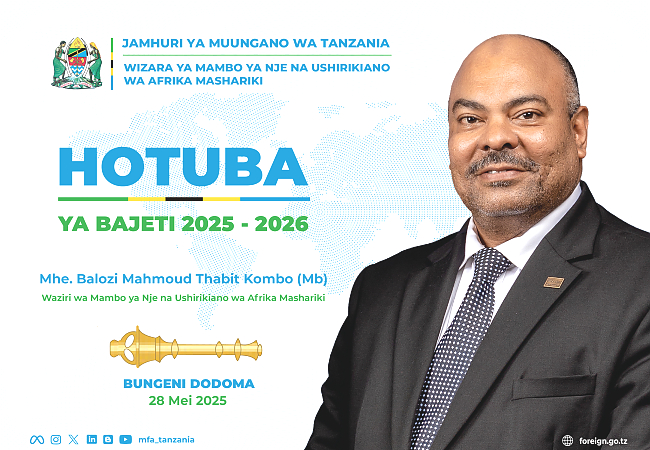 JAMHURI YA MUUNGANO WA TANZANIA

WIZARA YA MAMBO YA NJE NA USHIRIKIANO WA AFRIKA MASHARIKI

HOTUBA

YA BAJETI 2025 - 2026

Mhe. Balozi Mahmoud Thabit Kombo (Mb)

Waziri wa Mambo ya Nje na Ushirikiano wa Afrika Mashariki

BUNGENI DODOMA
28 Mei 2025

mfa_tanzania

foreign.go.tz